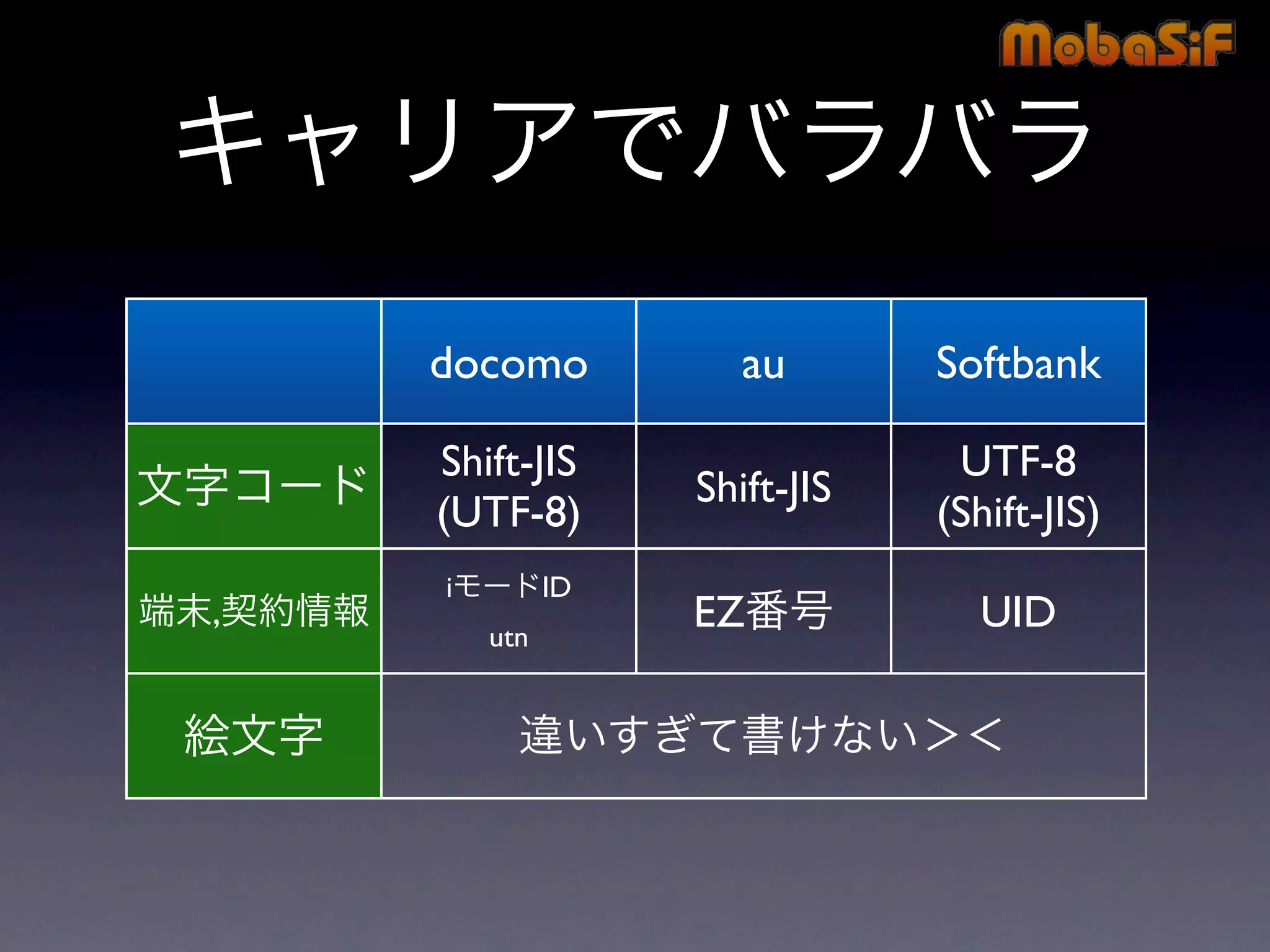 MobaSiF

キャリアでバラバラ

| | docomo | au | Softbank |
|---|---|---|---|
| 文字コード | Shift-JIS (UTF-8) | Shift-JIS | UTF-8 (Shift-JIS) |
| 端末,契約情報 | iモードID utn | EZ番号 | UID |
| 絵文字 | 違いすぎて書けない＞＜ | | |